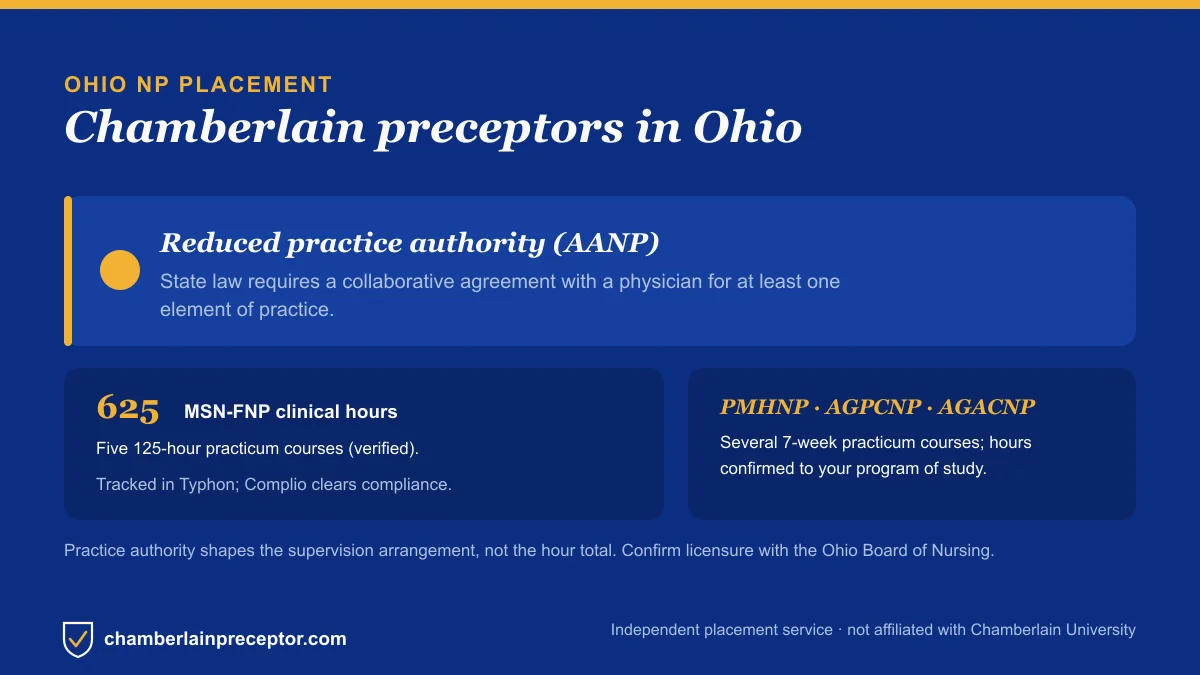 OHIO NP PLACEMENT

Chamberlain preceptors in Ohio

Reduced practice authority (AANP)

State law requires a collaborative agreement with a physician for at least one element of practice.

625 MSN-FNP clinical hours

Five 125-hour practicum courses (verified).

Tracked in Typhon; Complio clears compliance.

PMHNP · AGPCNP · AGACNP

Several 7-week practicum courses; hours confirmed to your program of study.

Practice authority shapes the supervision arrangement, not the hour total. Confirm licensure with the Ohio Board of Nursing.

chamberlainpreceptor.com

Independent placement service · not affiliated with Chamberlain University